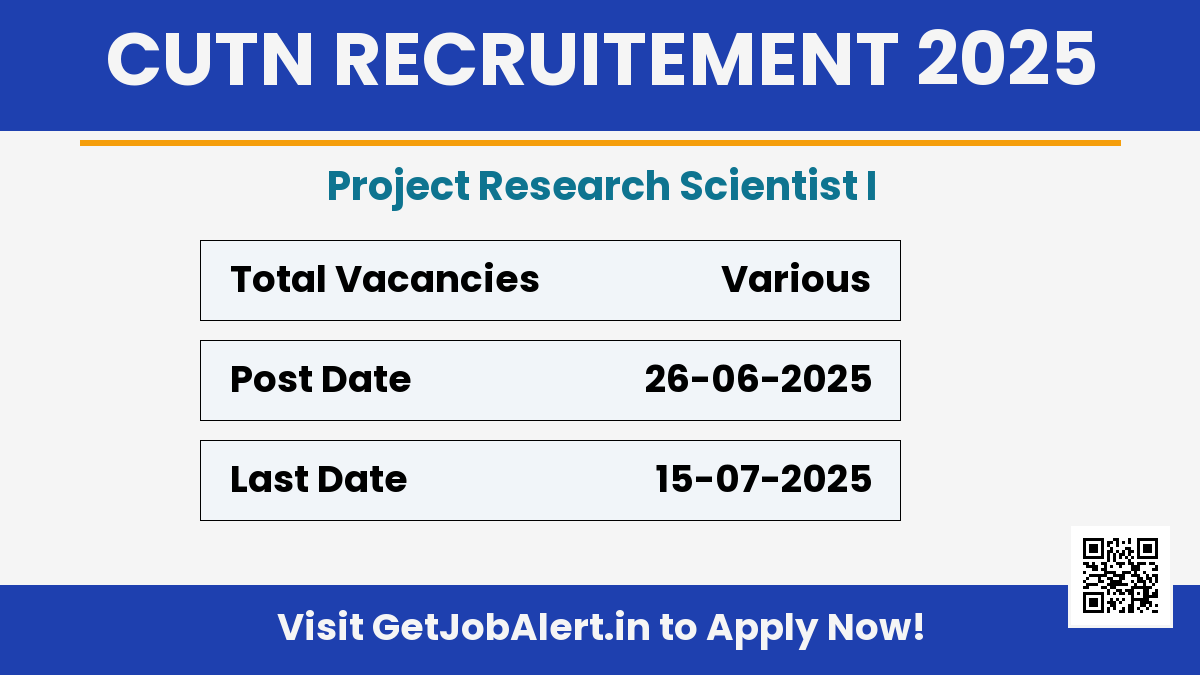 CUTN RECRUITEMENT 2025

Project Research Scientist I

| Total Vacancies | Various |
|---|---|
| Post Date | 26-06-2025 |
| Last Date | 15-07-2025 |

Visit GetJobAlert.in to Apply Now!